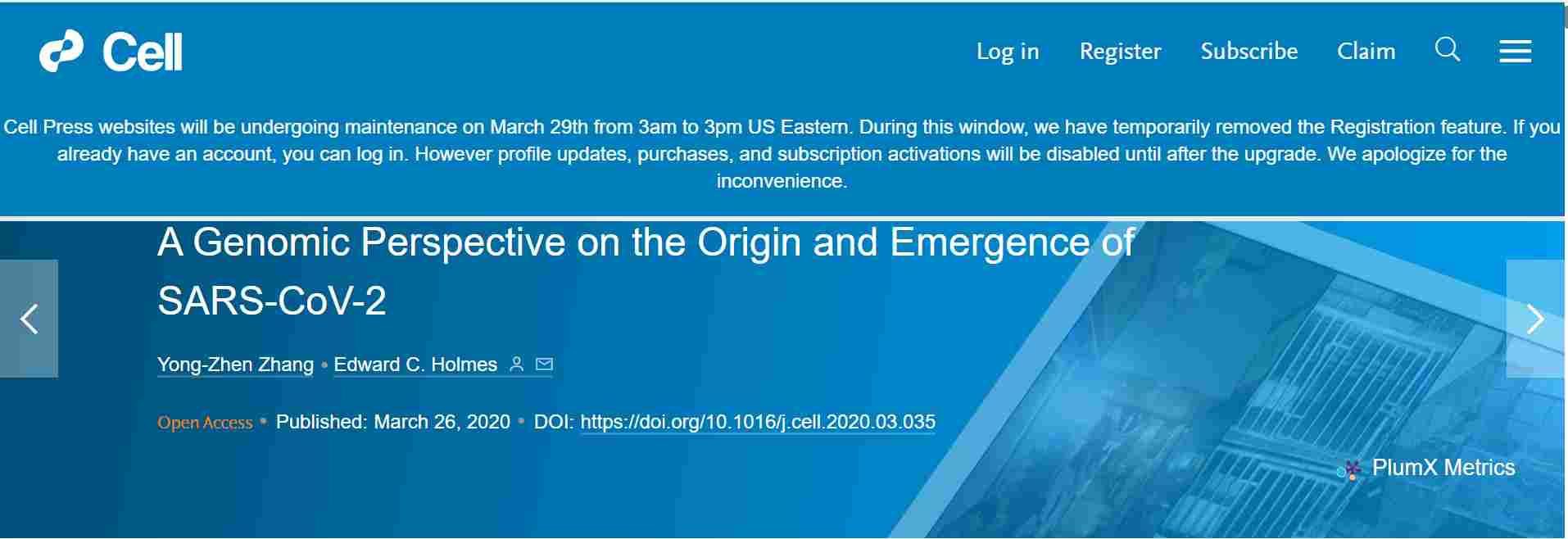 Cell

Log in Register Subscribe Claim

Cell Press websites will be undergoing maintenance on March 29th from 3am to 3pm US Eastern. During this window, we have temporarily removed the Registration feature. If you already have an account, you can log in. However profile updates, purchases, and subscription activations will be disabled until after the upgrade. We apologize for the inconvenience.

A Genomic Perspective on the Origin and Emergence of SARS-CoV-2

Yong-Zhen Zhang • Edward C. Holmes

Open Access • Published: March 26, 2020 • DOI: https://doi.org/10.1016/j.cell.2020.03.035

PlumX Metrics